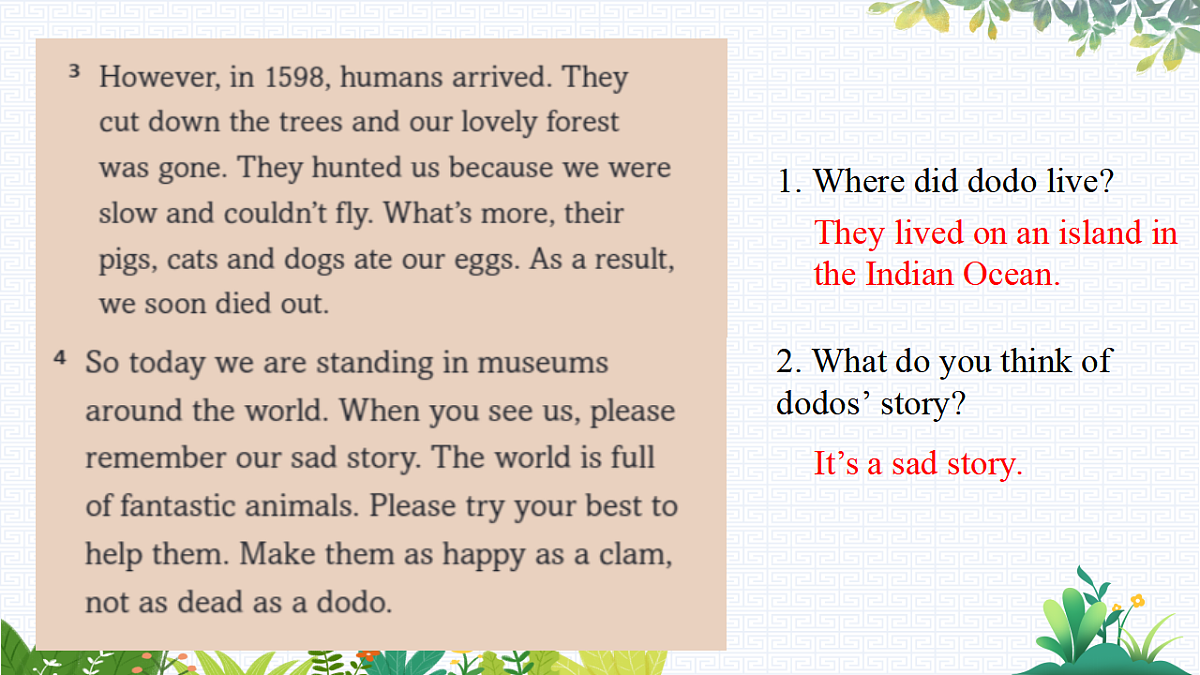 3 However, in 1598, humans arrived. They cut down the trees and our lovely forest was gone. They hunted us because we were slow and couldn't fly. What's more, their pigs, cats and dogs ate our eggs. As a result, we soon died out.

4 So today we are standing in museums around the world. When you see us, please remember our sad story. The world is full of fantastic animals. Please try your best to help them. Make them as happy as a clam, not as dead as a dodo.

1. Where did dodo live?

They lived on an island in the Indian Ocean.

2. What do you think of dodos' story?

It's a sad story.